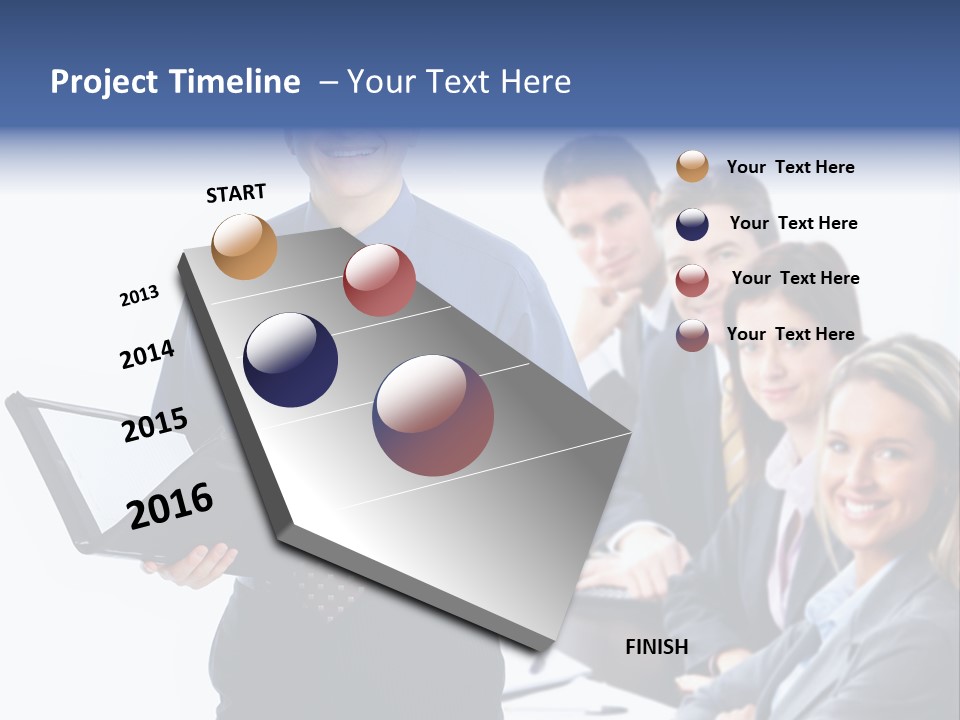 Project Timeline – Your Text Here

START

2013

2014

2015

2016

FINISH

Your Text Here

Your Text Here

Your Text Here

Your Text Here